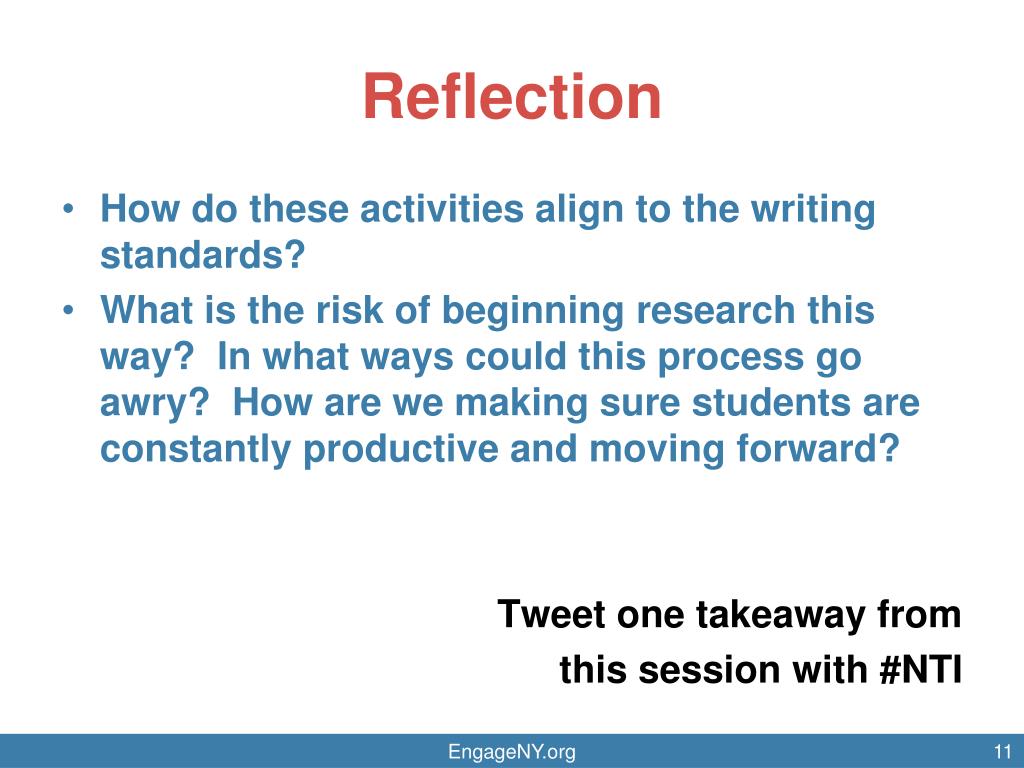 Reflection

• How do these activities align to the writing standards?
• What is the risk of beginning research this way? In what ways could this process go awry? How are we making sure students are constantly productive and moving forward?

Tweet one takeaway from this session with #NTI

EngageNY.org

11